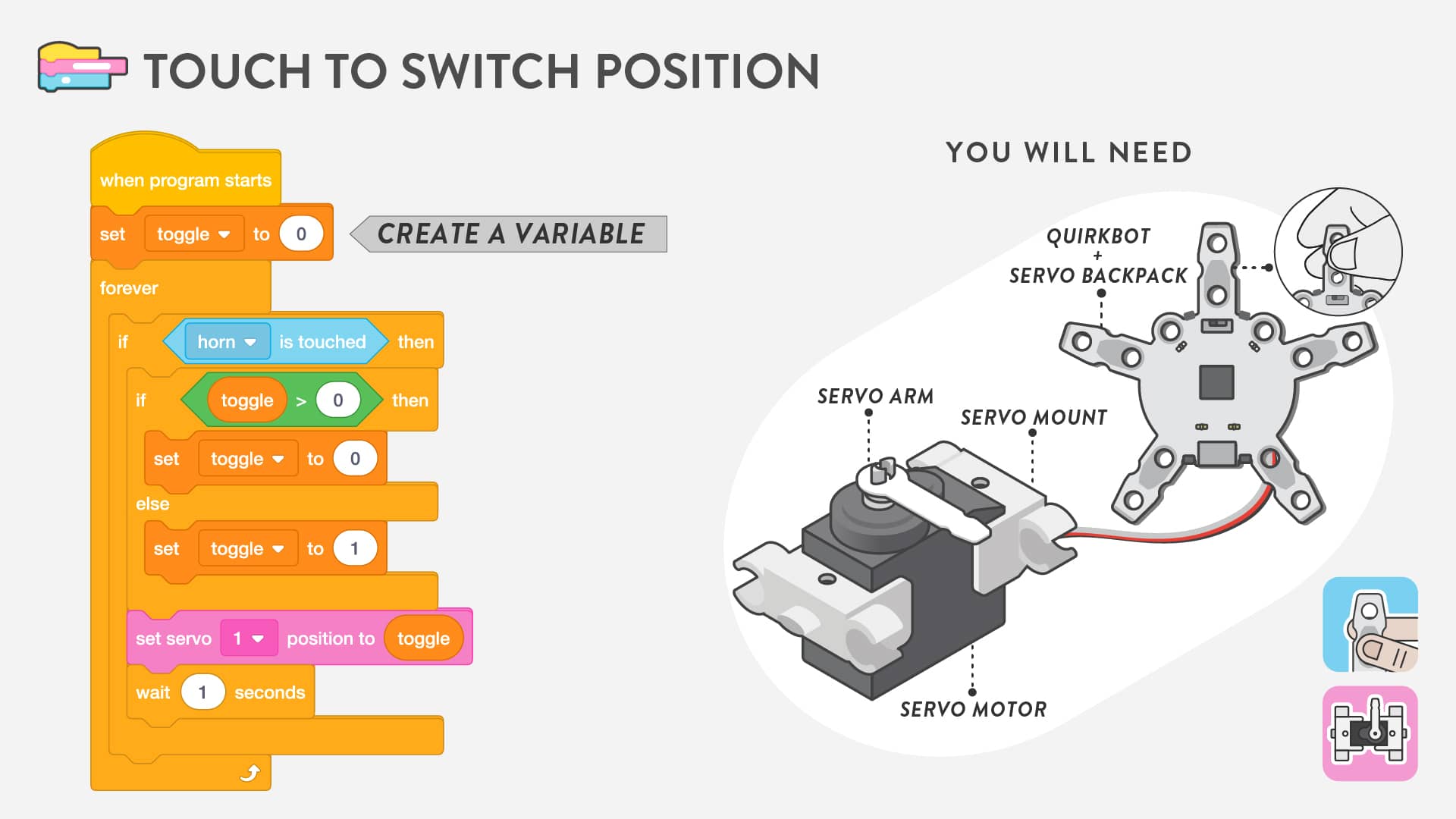 TOUCH TO SWITCH POSITION

when program starts
set toggle to 0
CREATE A VARIABLE
forever
if horn is touched then
if toggle > 0 then
set toggle to 0
else
set toggle to 1
set servo 1 position to toggle
wait 1 seconds

YOU WILL NEED

QUIRKBOT + SERVO BACKPACK

SERVO ARM

SERVO MOUNT

SERVO MOTOR